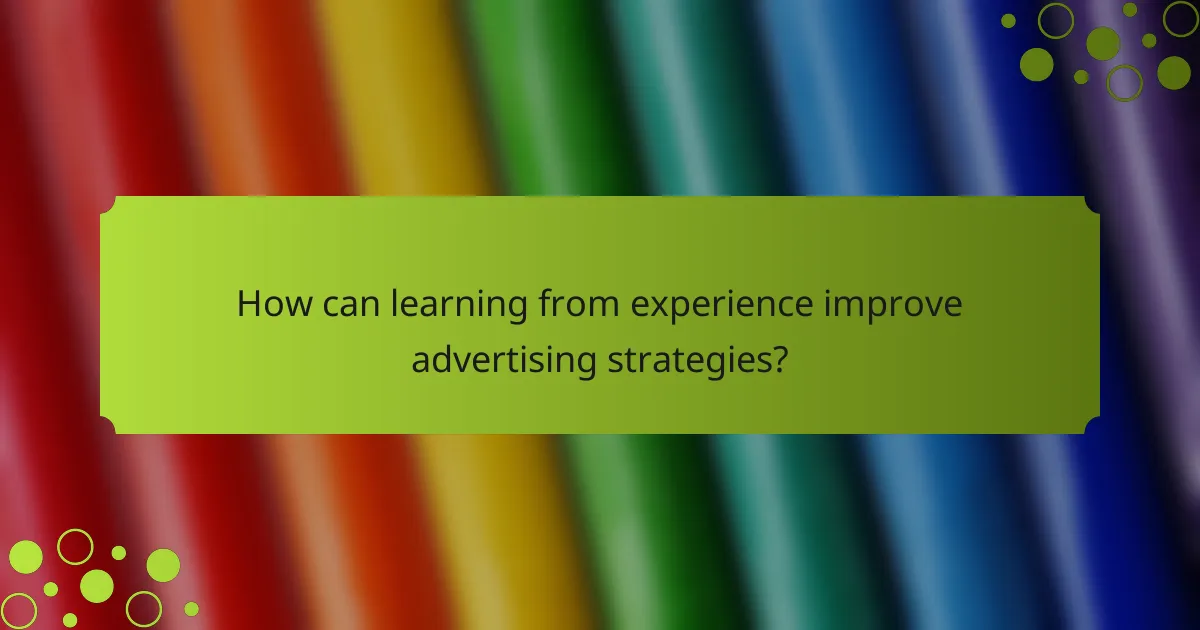 How can learning from experience improve advertising strategies?